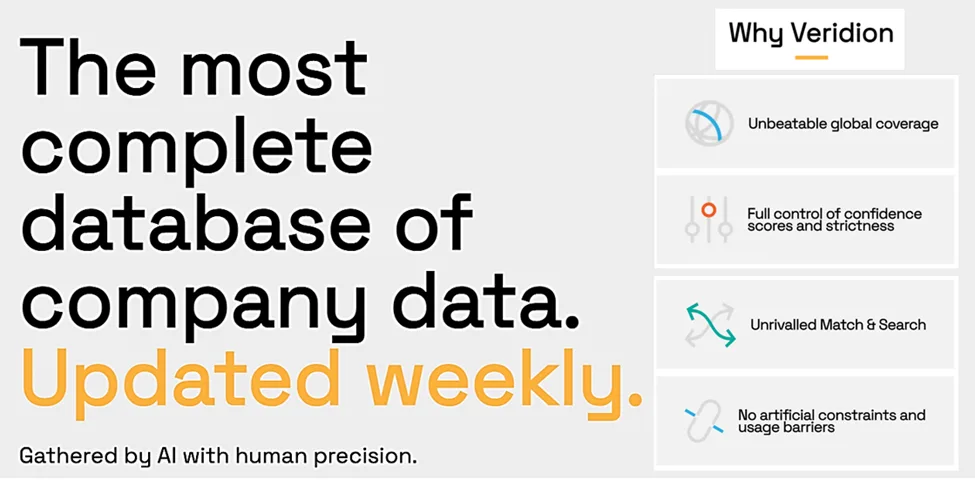 The most complete database of company data. Updated weekly.

Gathered by AI with human precision.

Why Veridion

Unbeatable global coverage

Full control of confidence scores and strictness

Unrivalled Match & Search

No artificial constraints and usage barriers